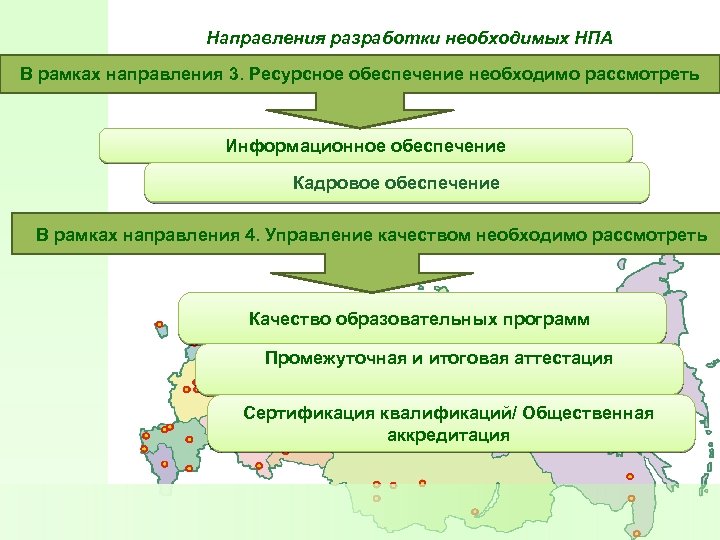 Направления разработки необходимых НПА

В рамках направления 3. Ресурсное обеспечение необходимо рассмотреть

Информационное обеспечение

Кадровое обеспечение

В рамках направления 4. Управление качеством необходимо рассмотреть

Качество образовательных программ

Промежуточная и итоговая аттестация

Сертификация квалификаций/ Общественная аккредитация